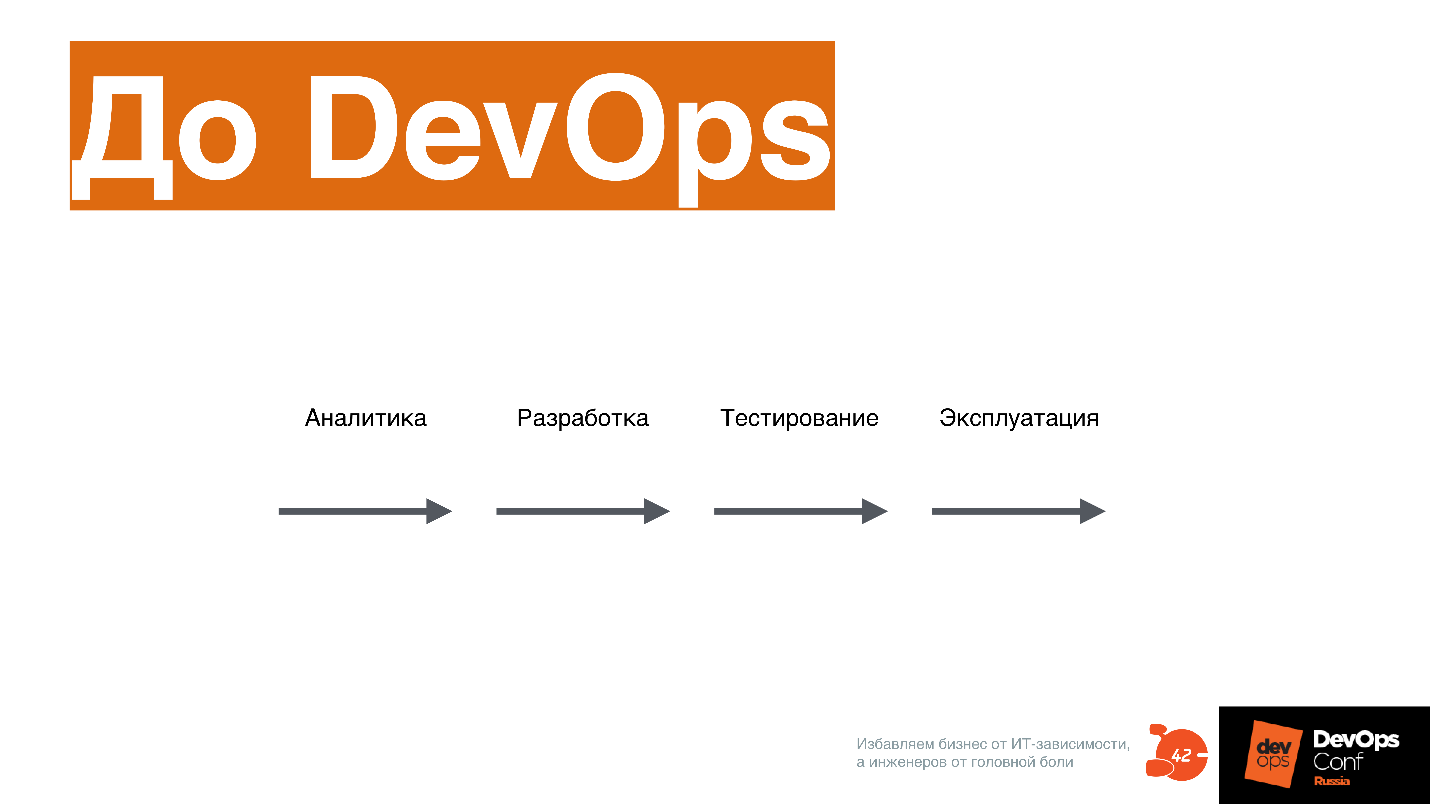 До DevOps

Аналитика

Разработка

Тестирование

Эксплуатация

Избавляем бизнес от ИТ-зависимости, а инженеров от головной боли

42

dev ops

DevOps Conf Russia